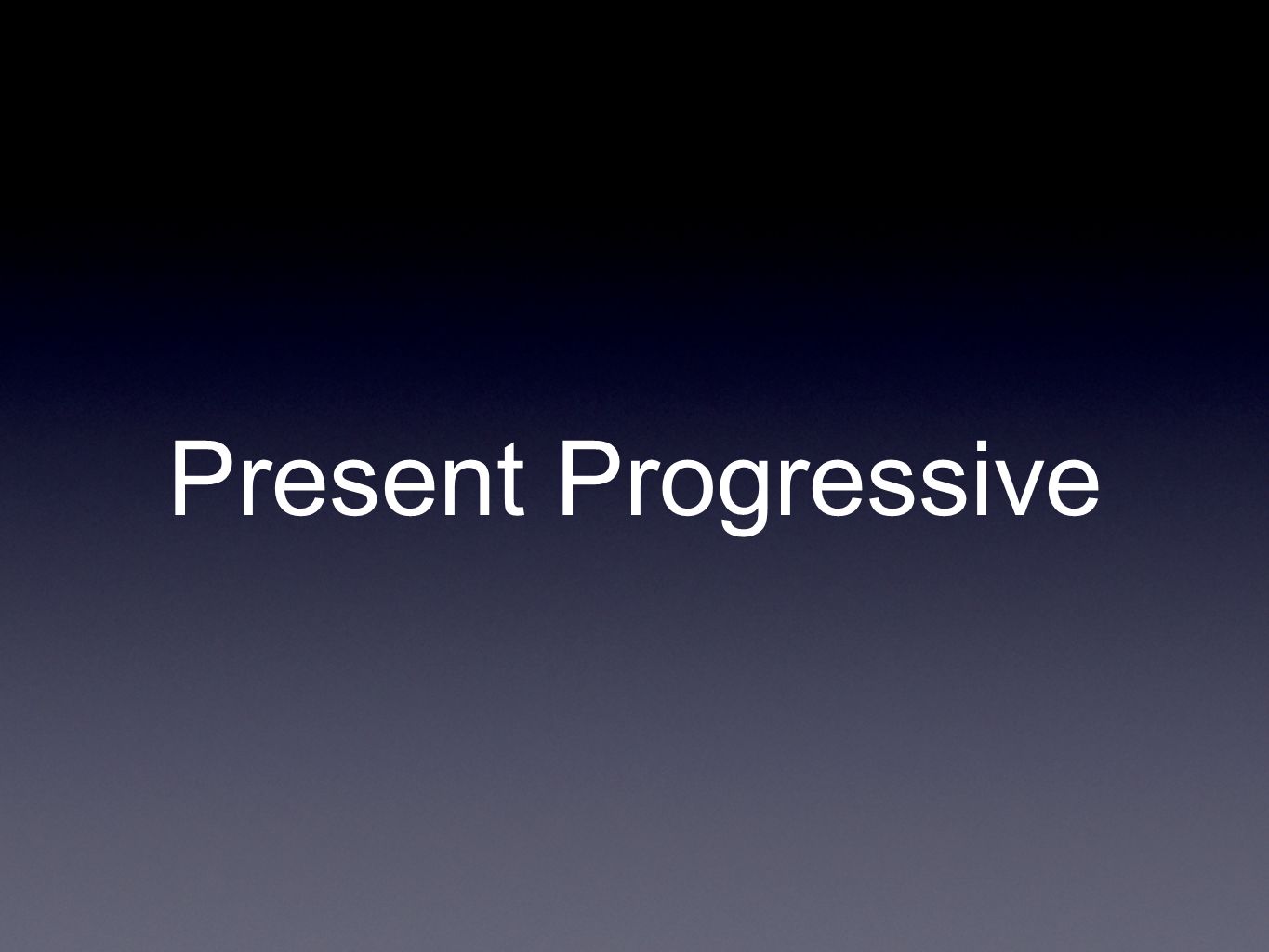 Present Progressive